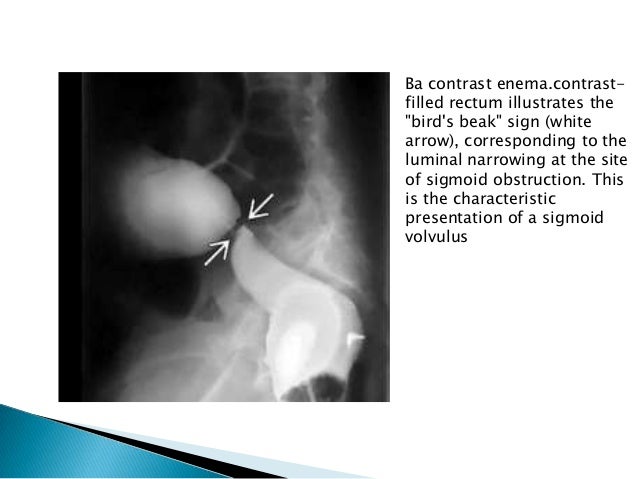 Ba contrast enema.contrast-filled rectum illustrates the "bird's beak" sign (white arrow), corresponding to the luminal narrowing at the site of sigmoid obstruction. This is the characteristic presentation of a sigmoid volvulus